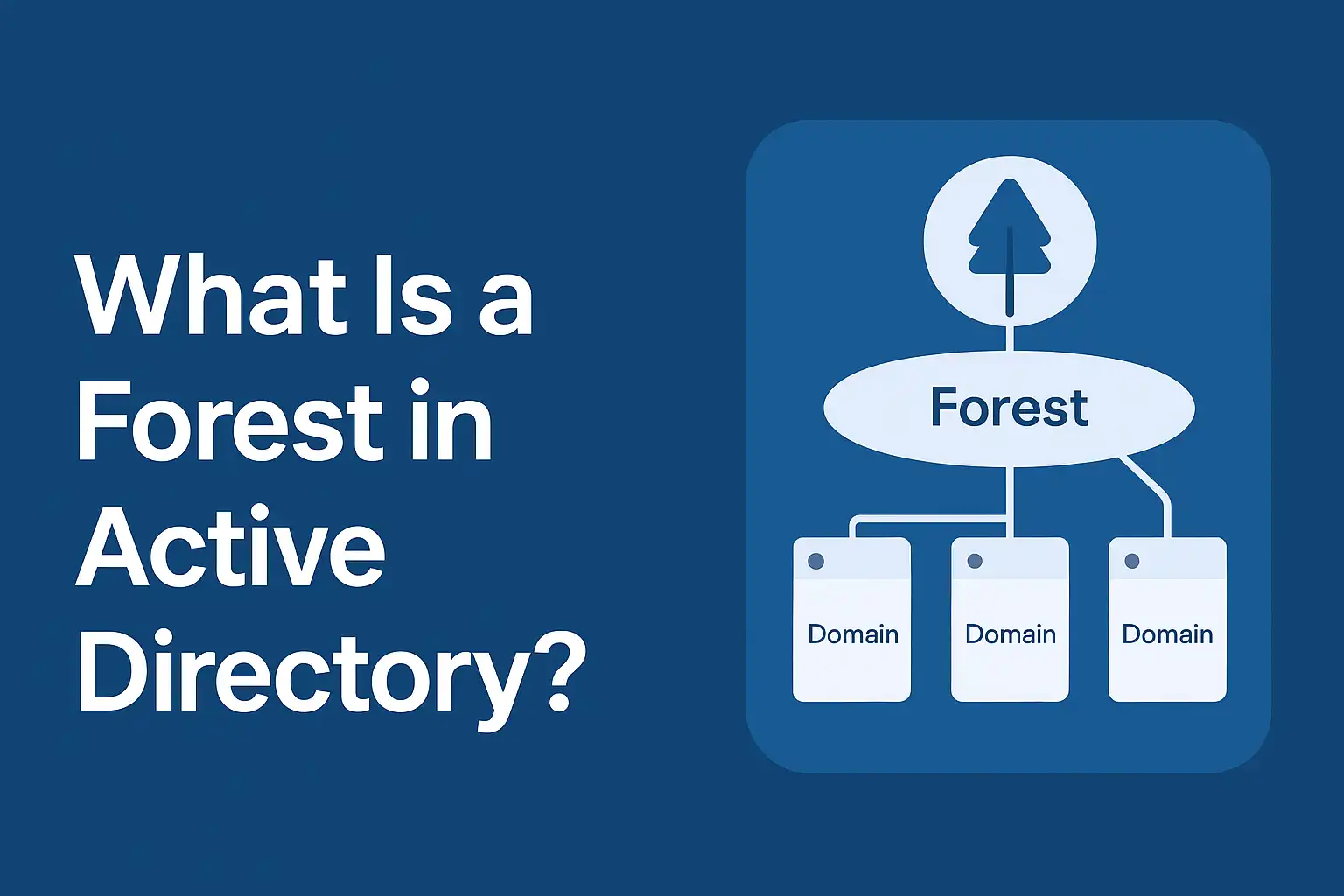 What Is a Forest in Active Directory?

Forest

Domain

Domain

Domain